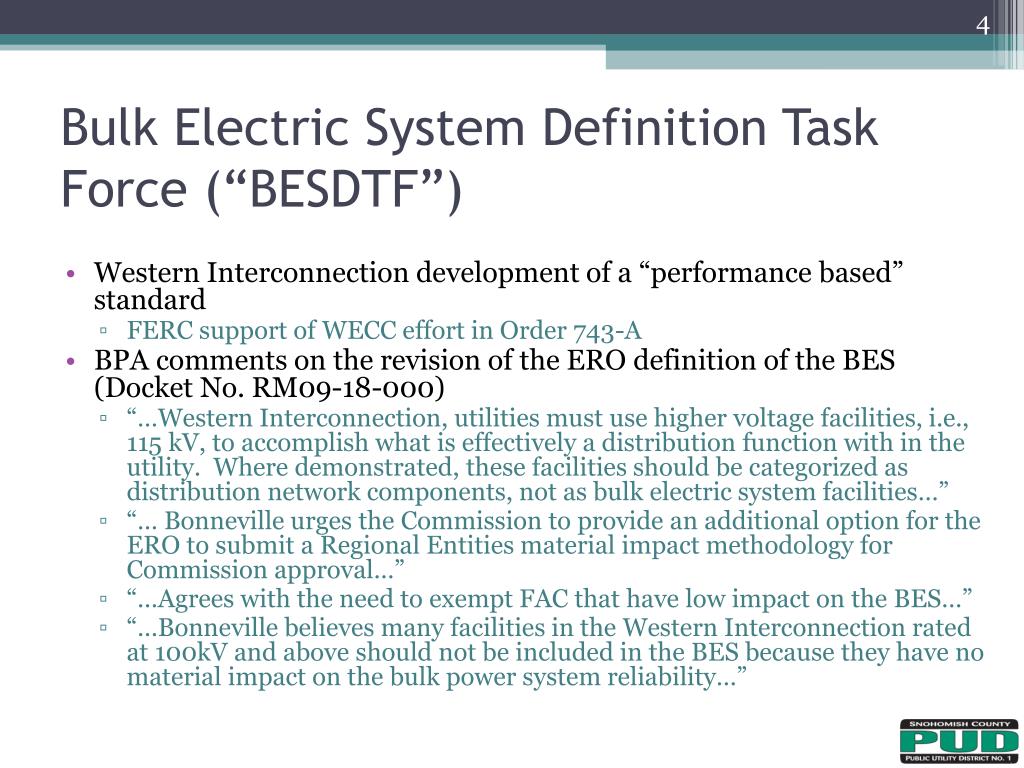 4

Bulk Electric System Definition Task Force (“BESDTF”)

• Western Interconnection development of a “performance based” standard
▫ FERC support of WECC effort in Order 743-A
• BPA comments on the revision of the ERO definition of the BES (Docket No. RM09-18-000)
▫ “…Western Interconnection, utilities must use higher voltage facilities, i.e., 115 kV, to accomplish what is effectively a distribution function with in the utility. Where demonstrated, these facilities should be categorized as distribution network components, not as bulk electric system facilities…”
▫ “… Bonneville urges the Commission to provide an additional option for the ERO to submit a Regional Entities material impact methodology for Commission approval…”
▫ “…Agrees with the need to exempt FAC that have low impact on the BES…”
▫ “…Bonneville believes many facilities in the Western Interconnection rated at 100kV and above should not be included in the BES because they have no material impact on the bulk power system reliability…”

SNOHOMISH COUNTY
PUD
PUBLIC UTILITY DISTRICT NO. 1